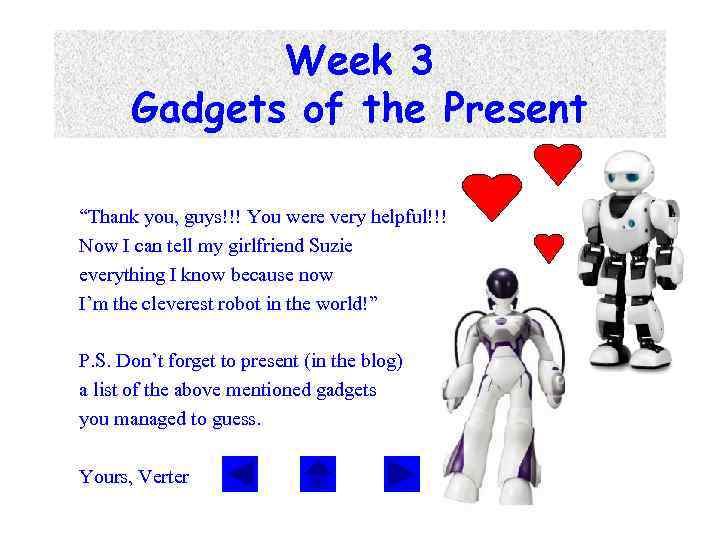 Week 3
Gadgets of the Present

“Thank you, guys!!! You were very helpful!!! Now I can tell my girlfriend Suzie everything I know because now I’m the cleverest robot in the world!”

P.S. Don’t forget to present (in the blog) a list of the above mentioned gadgets you managed to guess.

Yours, Verter